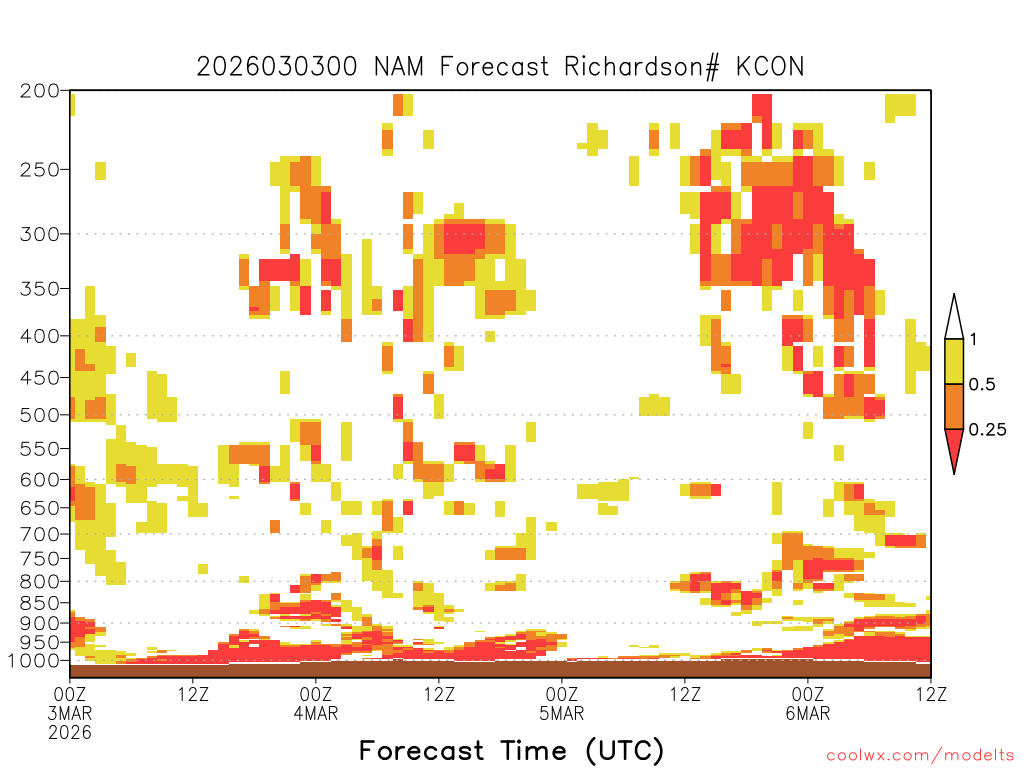 2026030300 NAM Forecast Richardson# KCON

200
250
300
350
400
450
500
550
600
650
700
750
800
850
900
950
1000

1
0.5
0.25

00Z 3MAR 2026
12Z
00Z 4MAR
12Z
00Z 5MAR
12Z
00Z 6MAR
12Z

Forecast Time (UTC)

coolwx.com/modelts